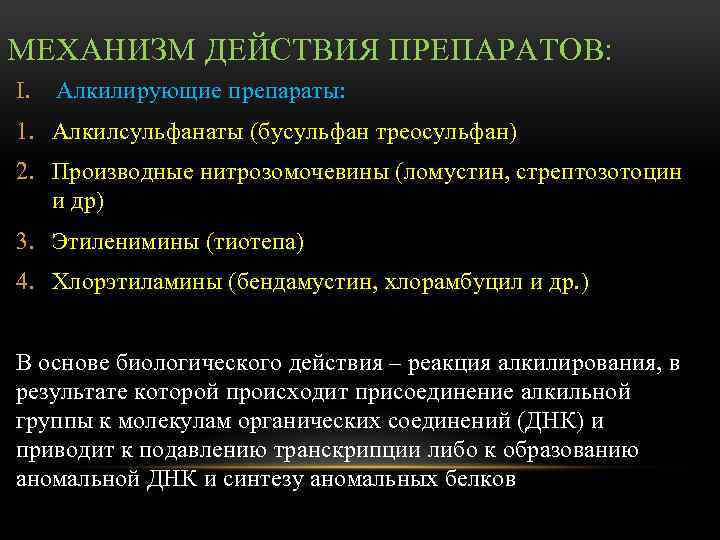 МЕХАНИЗМ ДЕЙСТВИЯ ПРЕПАРАТОВ:

I. Алкилирующие препараты:

1. Алкилсульфанаты (бусульфан треосульфан)

2. Производные нитрозомочевины (ломустин, стрептозотоцин и др)

3. Этиленимины (тиотепа)

4. Хлорэтиламины (бендамустин, хлорамбуцил и др.)

В основе биологического действия – реакция алкилирования, в результате которой происходит присоединение алкильной группы к молекулам органических соединений (ДНК) и приводит к подавлению транскрипции либо к образованию аномальной ДНК и синтезу аномальных белков